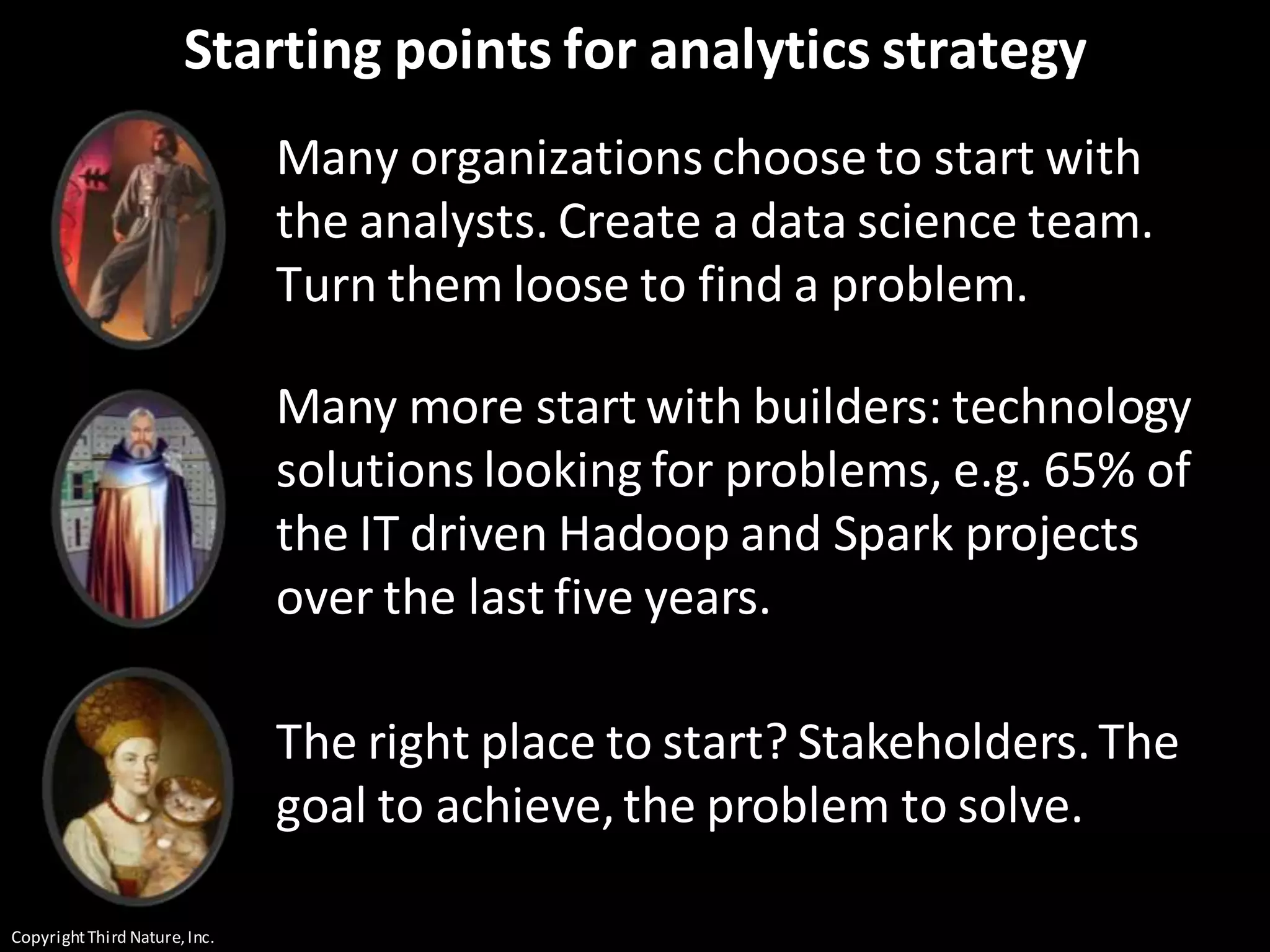 Starting points for analytics strategy

Many organizations choose to start with the analysts. Create a data science team. Turn them loose to find a problem.

Many more start with builders: technology solutions looking for problems, e.g. 65% of the IT driven Hadoop and Spark projects over the last five years.

The right place to start? Stakeholders. The goal to achieve, the problem to solve.

Copyright Third Nature, Inc.